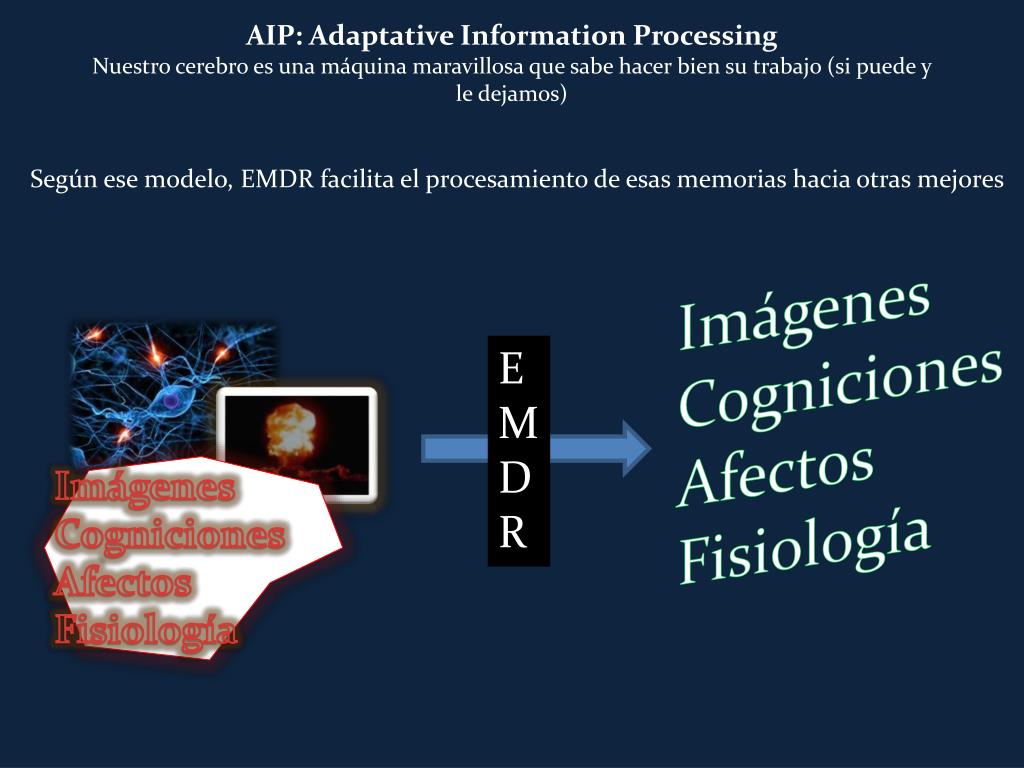 AIP: Adaptative Information Processing
Nuestro cerebro es una máquina maravillosa que sabe hacer bien su trabajo (si puede y le dejamos)

Según ese modelo, EMDR facilita el procesamiento de esas memorias hacia otras mejores

Imágenes
Cogniciones
Afectos
Fisiología

E
M
D
R

Imágenes
Cogniciones
Afectos
Fisiología